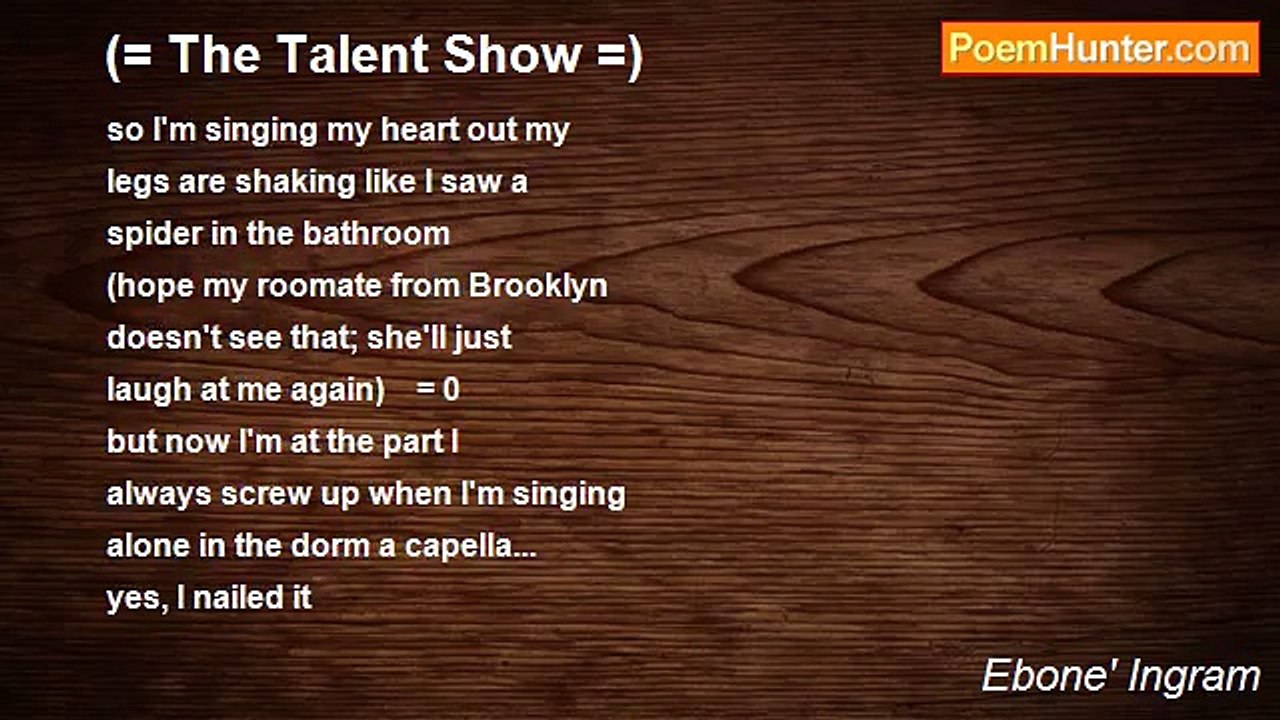 (= The Talent Show =)

PoemHunter.com

so I'm singing my heart out my
legs are shaking like I saw a
spider in the bathroom
(hope my roomate from Brooklyn
doesn't see that; she'll just
laugh at me again) = 0
but now I'm at the part I
always screw up when I'm singing
alone in the dorm a capella...
yes, I nailed it

Ebone' Ingram